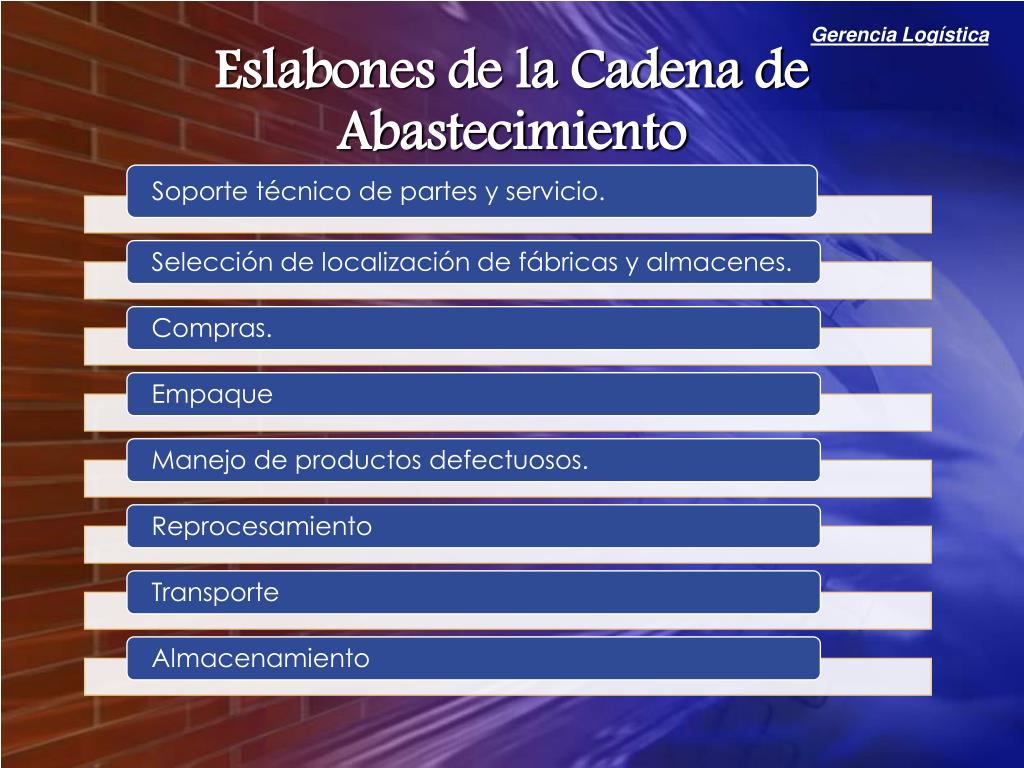 Gerencia Logística

Eslabones de la Cadena de Abastecimiento

Soporte técnico de partes y servicio.

Selección de localización de fábricas y almacenes.

Compras.

Empaque

Manejo de productos defectuosos.

Reprocesamiento

Transporte

Almacenamiento